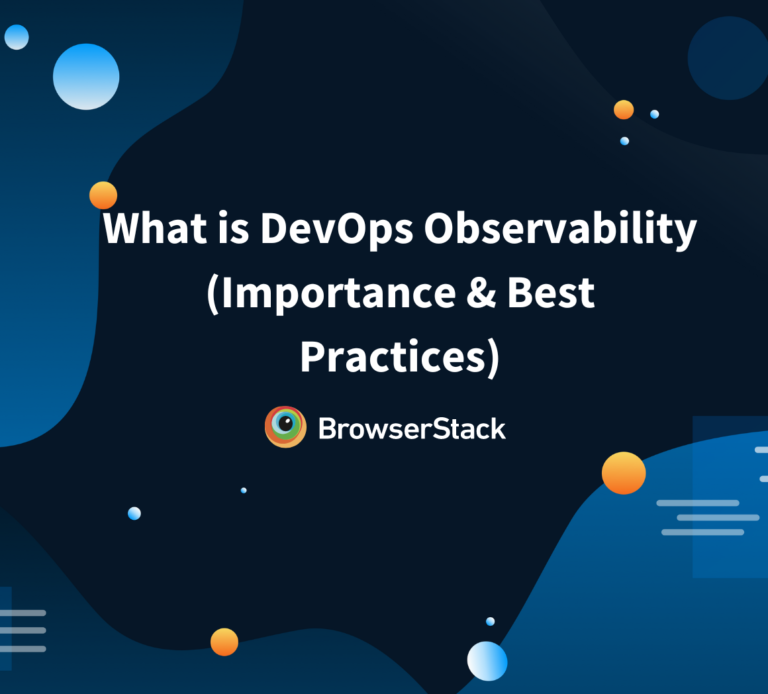 What is DevOps Observability (Importance & Best Practices)

BrowserStack